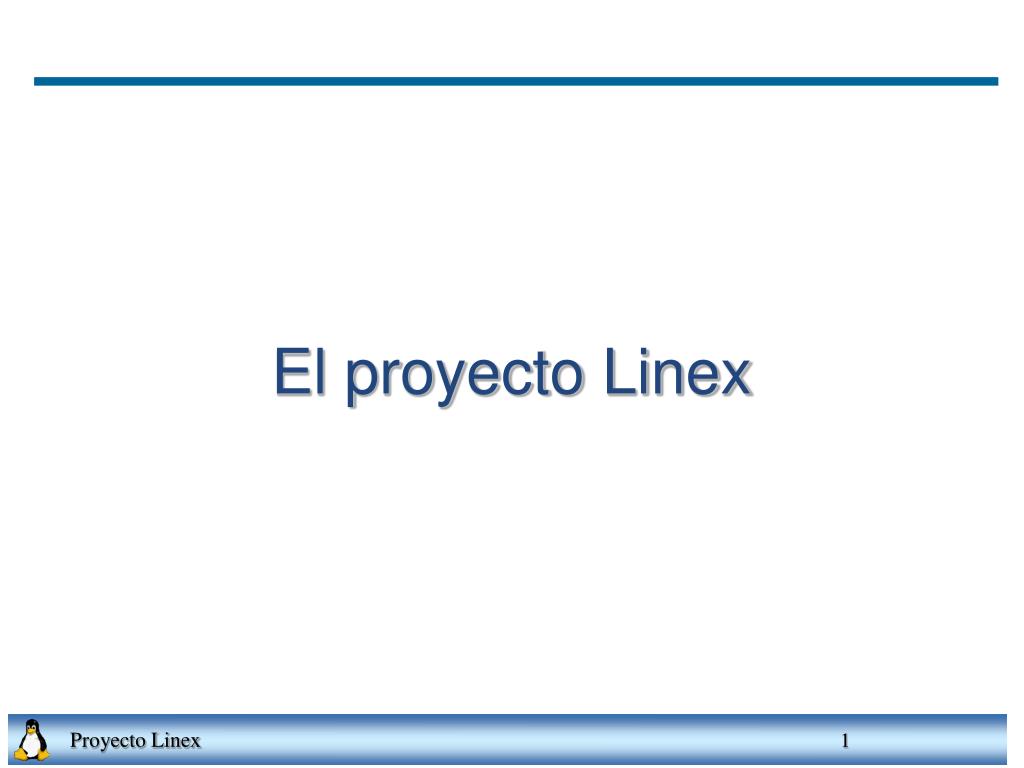 El proyecto Linex

Proyecto Linex

1